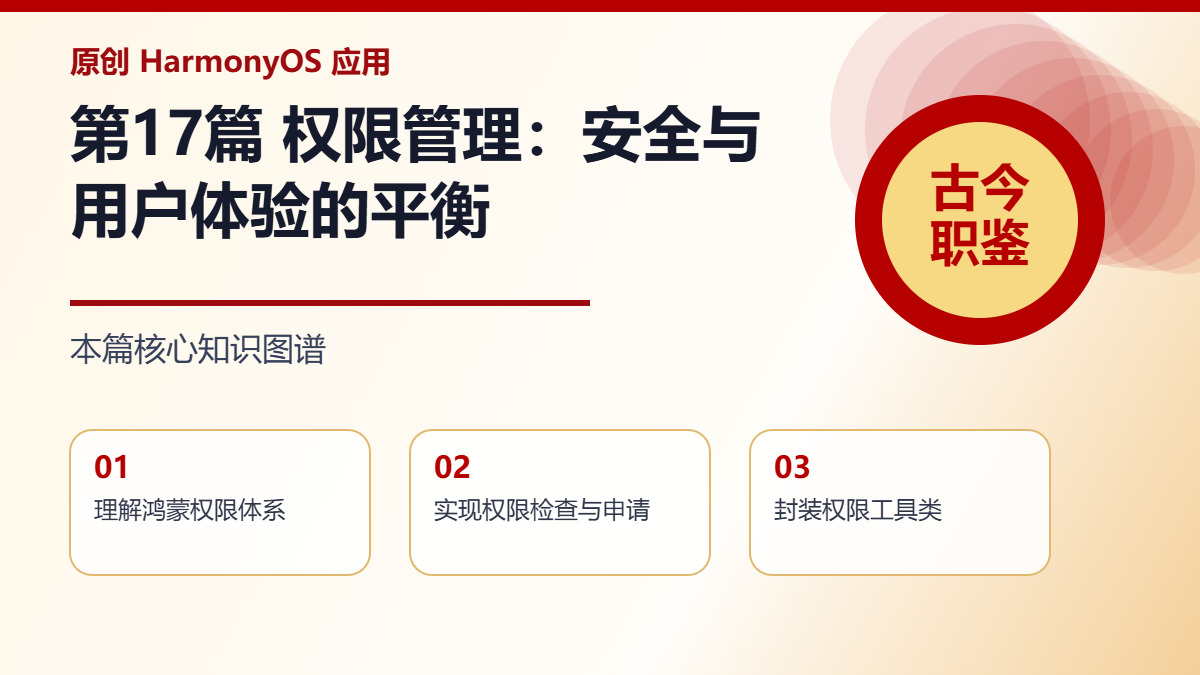 原创 HarmonyOS 应用

第17篇 权限管理：安全与用户体验的平衡

古今职鉴

本篇核心知识图谱

01
理解鸿蒙权限体系

02
实现权限检查与申请

03
封装权限工具类